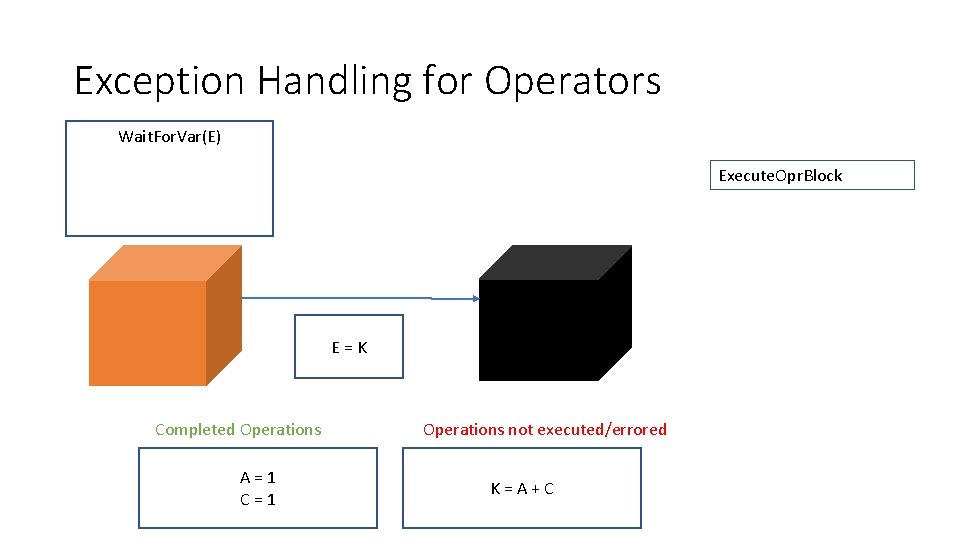 Exception Handling for Operators

WaitForVar(E)

ExecuteOprBlock

E = K

Completed Operations

A = 1
C = 1

Operations not executed/errored

K = A + C